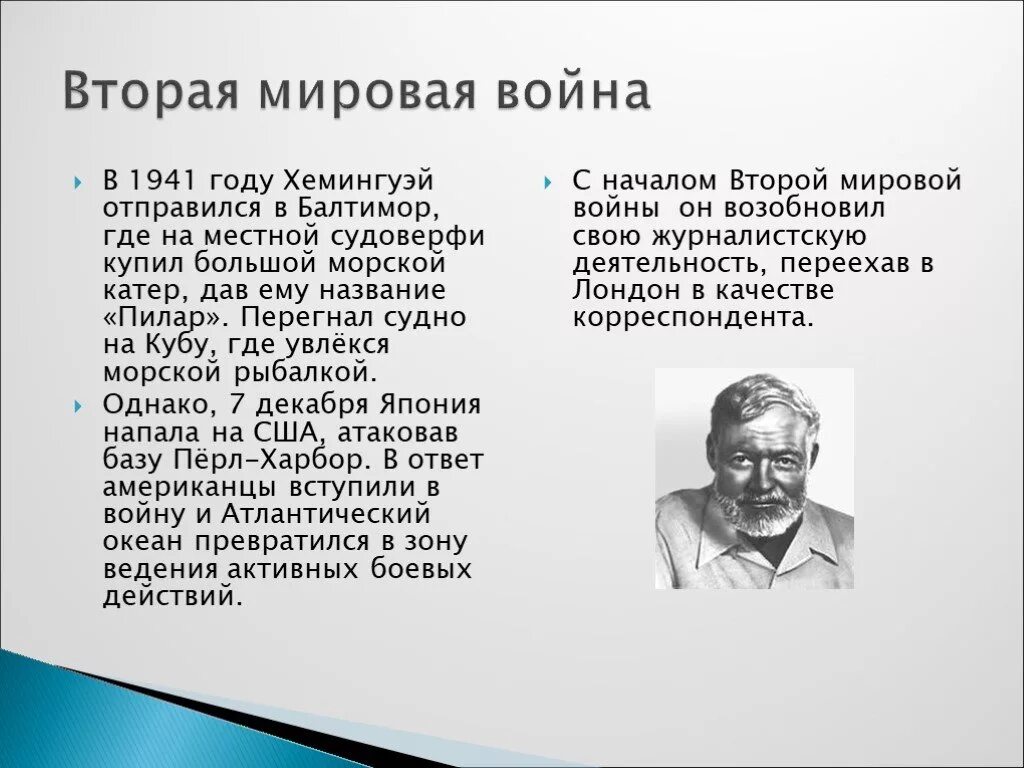 Вторая мировая война

В 1941 году Хемингуэй отправился в Балтимор, где на местной судоверфи купил большой морской катер, дав ему название «Пилар». Перегнал судно на Кубу, где увлёкся морской рыбалкой.

Однако, 7 декабря Япония напала на США, атаковав базу Пёрл-Харбор. В ответ американцы вступили в войну и Атлантический океан превратился в зону ведения активных боевых действий.

С началом Второй мировой войны он возобновил свою журналистскую деятельность, переехав в Лондон в качестве корреспондента.